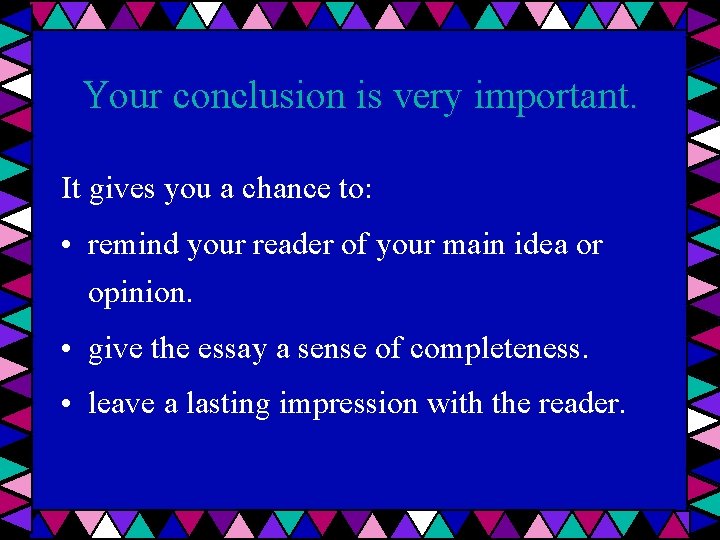 Your conclusion is very important.

It gives you a chance to:

• remind your reader of your main idea or opinion.

• give the essay a sense of completeness.

• leave a lasting impression with the reader.